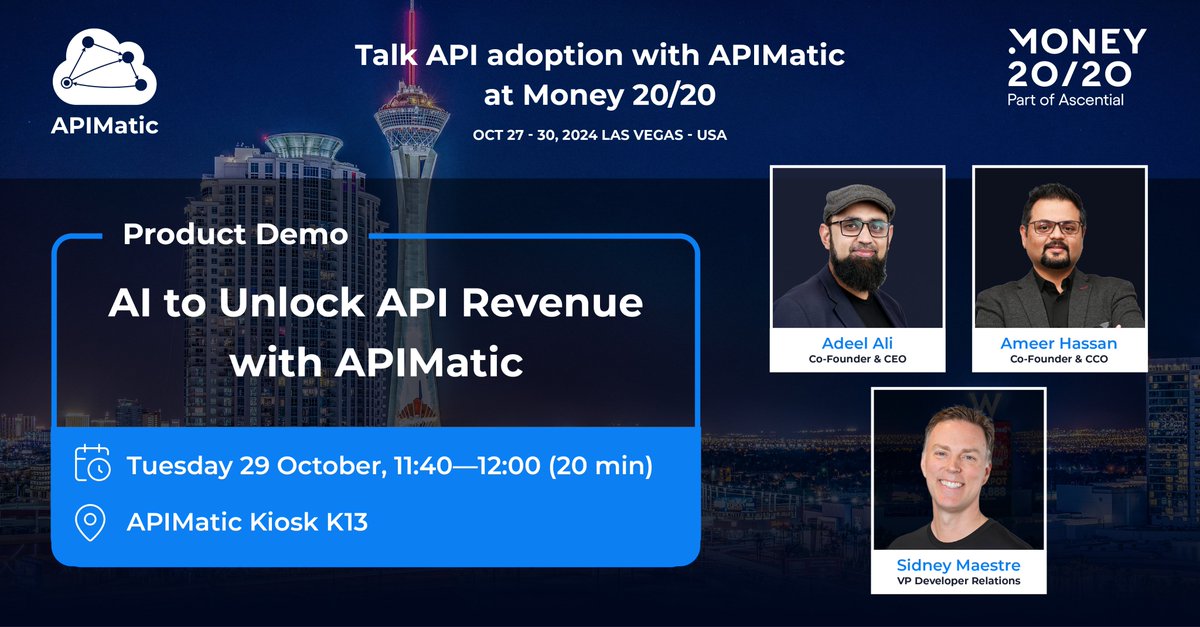 APIMatic

Talk API adoption with APIMatic at Money 20/20

OCT 27 - 30, 2024 LAS VEGAS - USA

MONEY 20/20
Part of Ascential

Product Demo

AI to Unlock API Revenue with APIMatic

Tuesday 29 October, 11:40—12:00 (20 min)

APIMatic Kiosk K13

Adeel Ali
Co-Founder & CEO

Ameer Hassan
Co-Founder & CCO

Sidney Maestre
VP Developer Relations